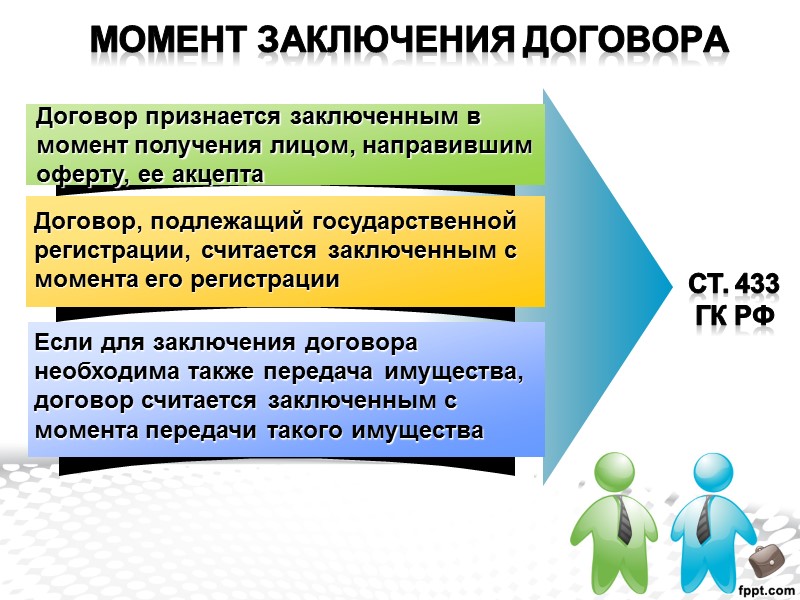 МОМЕНТ ЗАКЛЮЧЕНИЯ ДОГОВОРА

Договор признается заключенным в момент получения лицом, направившим оферту, ее акцепта

Договор, подлежащий государственной регистрации, считается заключенным с момента его регистрации

Если для заключения договора необходима также передача имущества, договор считается заключенным с момента передачи такого имущества

СТ. 433 ГК РФ

fppt.com